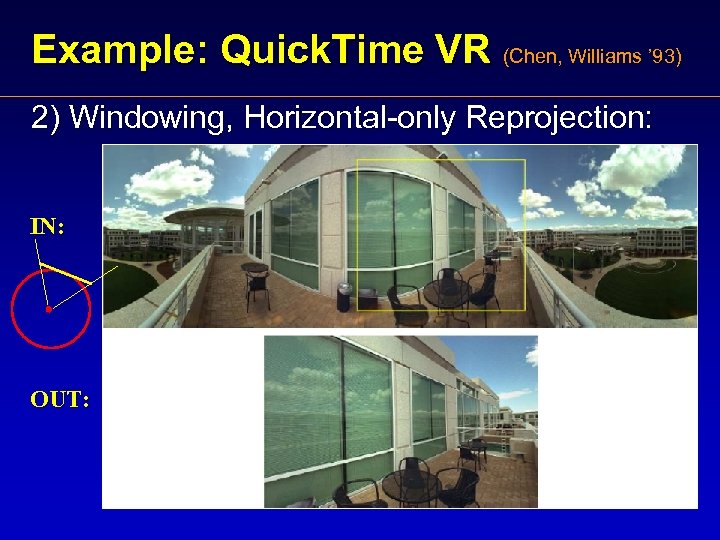 Example: QuickTime VR (Chen, Williams '93)

2) Windowing, Horizontal-only Reprojection:

IN:

OUT: